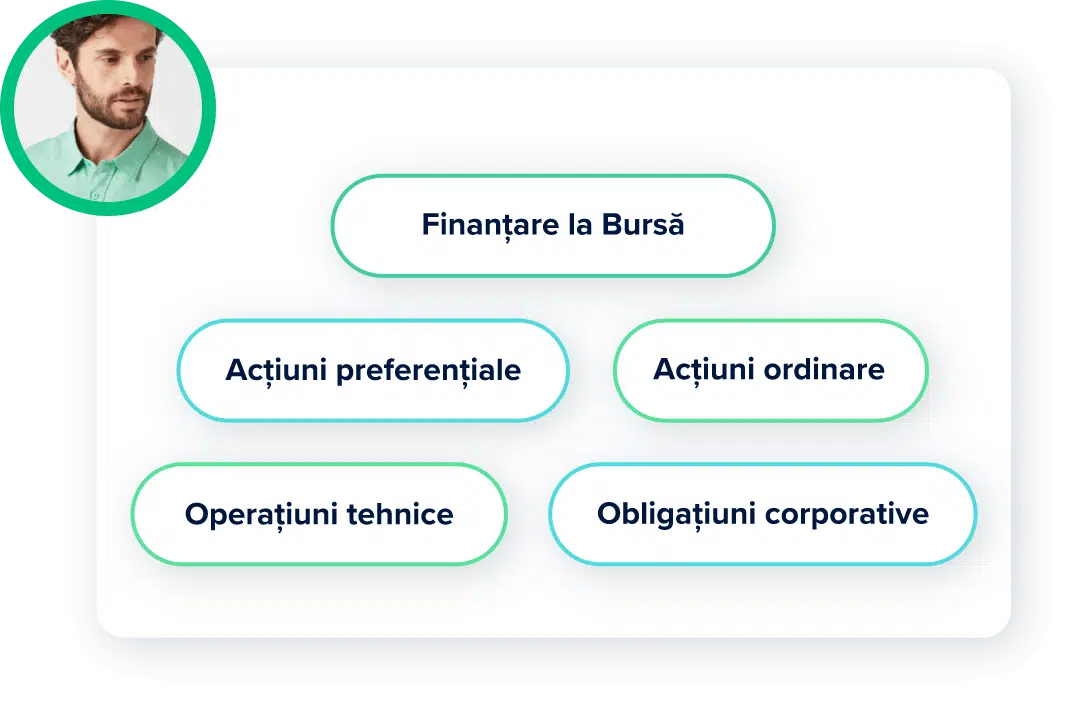 Finanțare la Bursă

Acțiuni preferențiale

Acțiuni ordinare

Operațiuni tehnice

Obligațiuni corporative